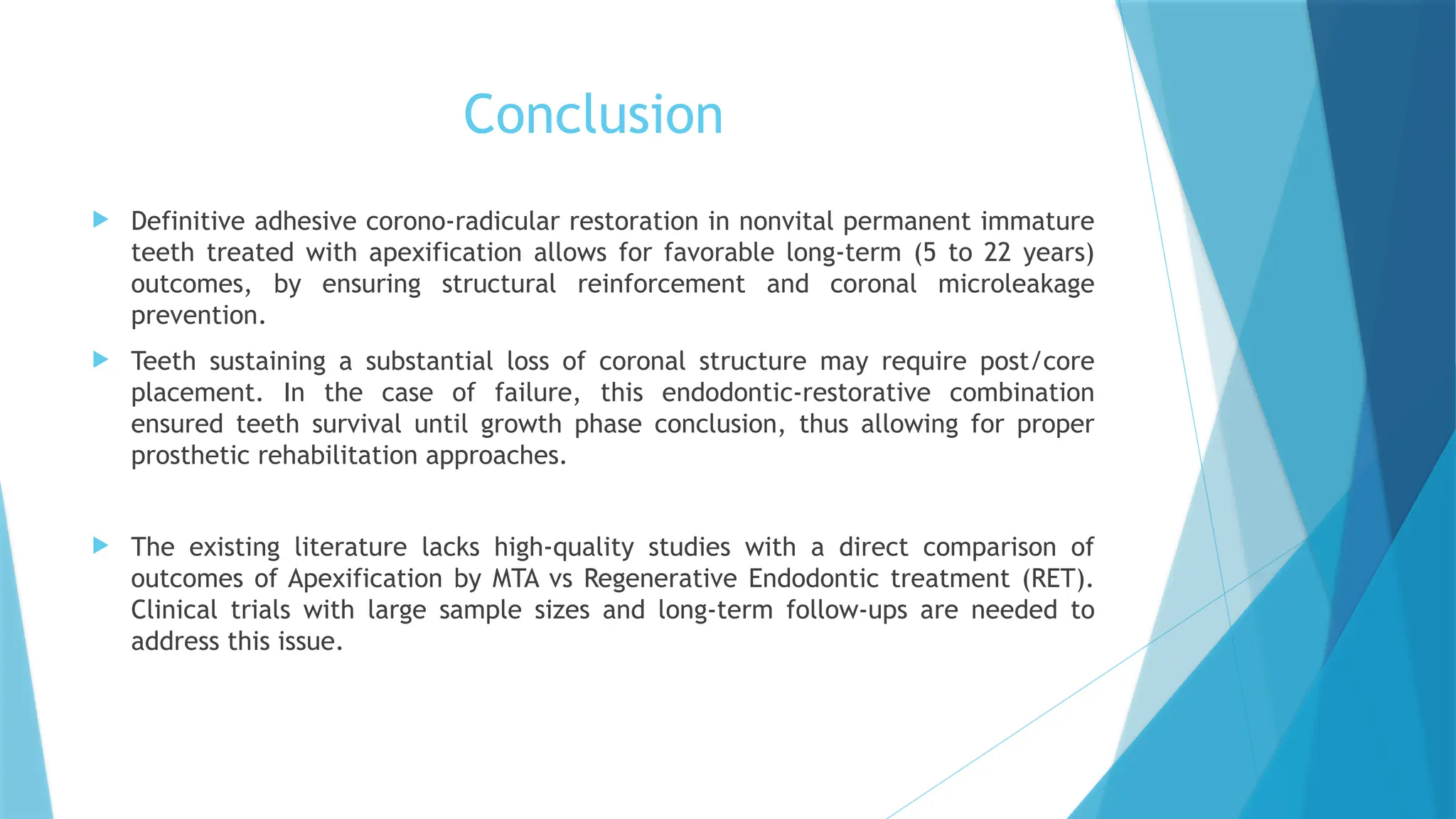 Conclusion

Definitive adhesive corono-radicular restoration in nonvital permanent immature teeth treated with apexification allows for favorable long-term (5 to 22 years) outcomes, by ensuring structural reinforcement and coronal microleakage prevention.

Teeth sustaining a substantial loss of coronal structure may require post/core placement. In the case of failure, this endodontic-restorative combination ensured teeth survival until growth phase conclusion, thus allowing for proper prosthetic rehabilitation approaches.

The existing literature lacks high-quality studies with a direct comparison of outcomes of Apexification by MTA vs Regenerative Endodontic treatment (RET). Clinical trials with large sample sizes and long-term follow-ups are needed to address this issue.